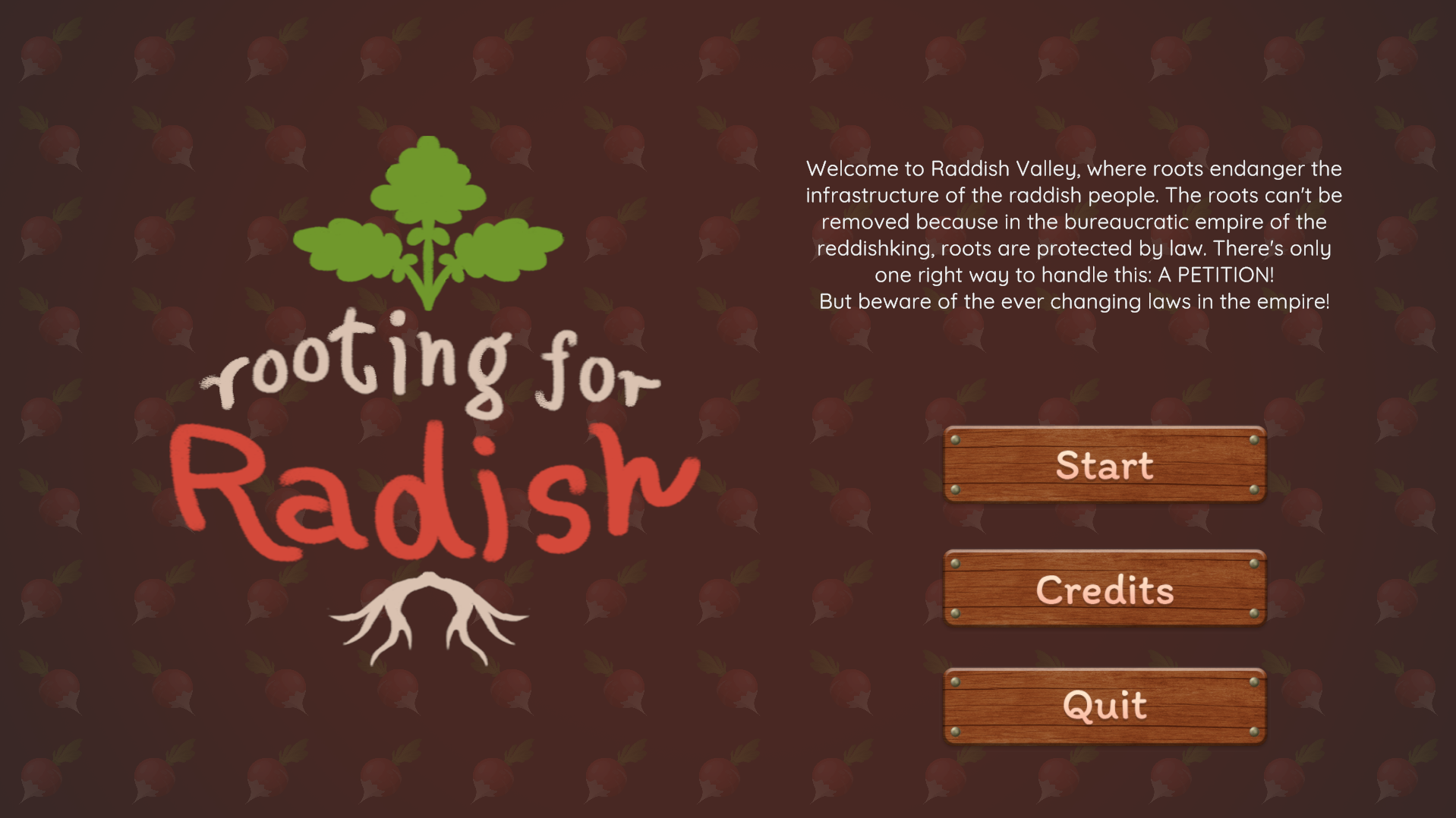 rooting for
Radish

Welcome to Raddish Valley, where roots endanger the infrastructure of the raddish people. The roots can't be removed because in the bureaucratic empire of the reddishking, roots are protected by law. There's only one right way to handle this: A PETITION!
But beware of the ever changing laws in the empire!

Start

Credits

Quit